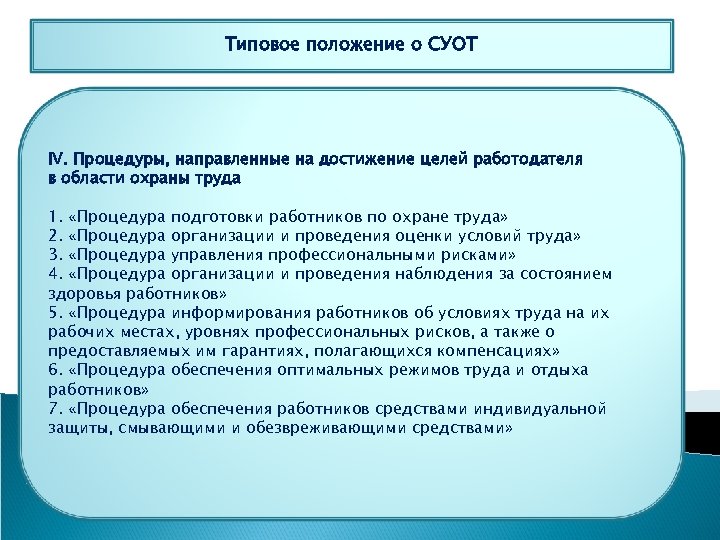 Типовое положение о СУОТ

IV. Процедуры, направленные на достижение целей работодателя в области охраны труда

1. «Процедура подготовки работников по охране труда»
2. «Процедура организации и проведения оценки условий труда»
3. «Процедура управления профессиональными рисками»
4. «Процедура организации и проведения наблюдения за состоянием здоровья работников»
5. «Процедура информирования работников об условиях труда на их рабочих местах, уровнях профессиональных рисков, а также о предоставляемых им гарантиях, полагающихся компенсациях»
6. «Процедура обеспечения оптимальных режимов труда и отдыха работников»
7. «Процедура обеспечения работников средствами индивидуальной защиты, смывающими и обезвреживающими средствами»